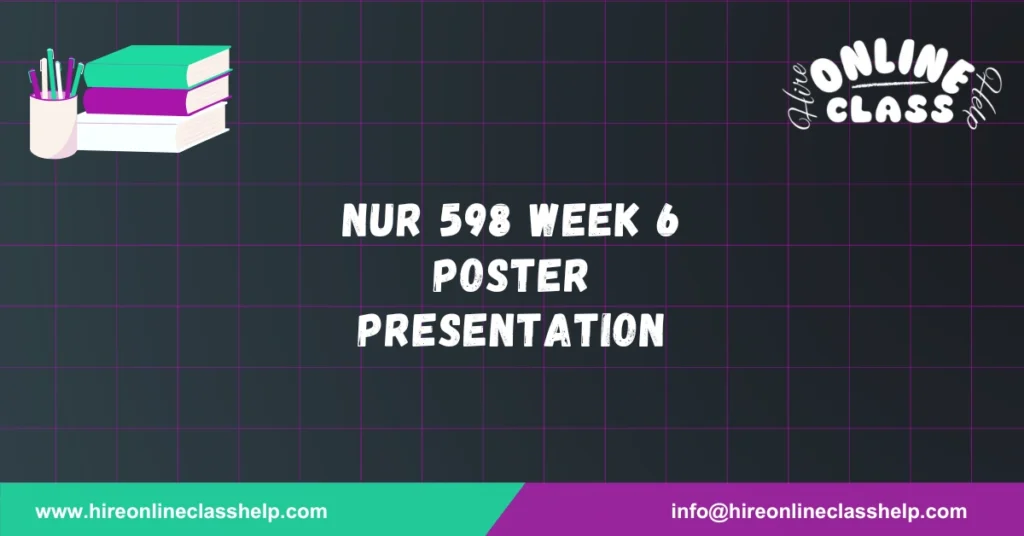 Hire ONLINE CLASS Help

NUR 598 WEEK 6 POSTER PRESENTATION

www.hireonlineclasshelp.com

info@hireonlineclasshelp.com